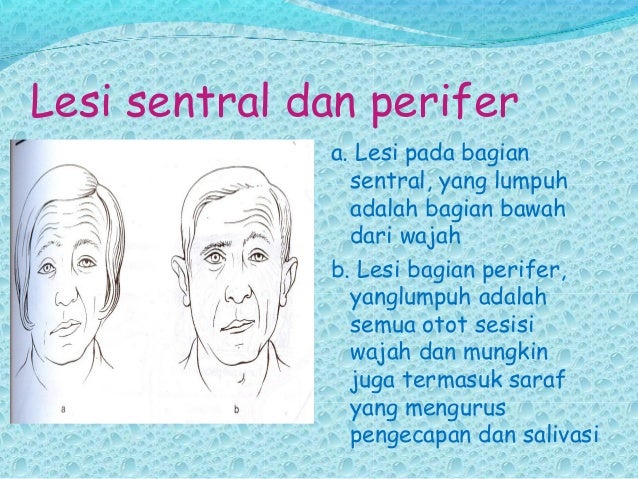 Lesi sentral dan perifer

a
b

a. Lesi pada bagian sentral, yang lumpuh adalah bagian bawah dari wajah

b. Lesi bagian perifer, yanglumpuh adalah semua otot sesisi wajah dan mungkin juga termasuk saraf yang mengurus pengecapan dan salivasi